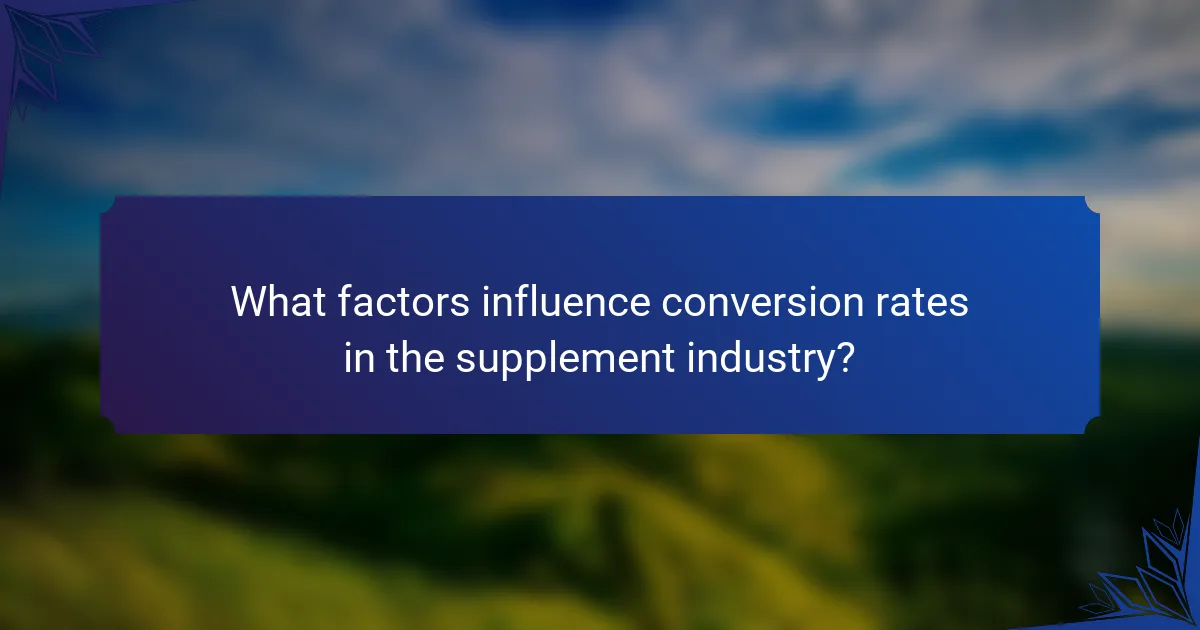 What factors influence conversion rates in the supplement industry?